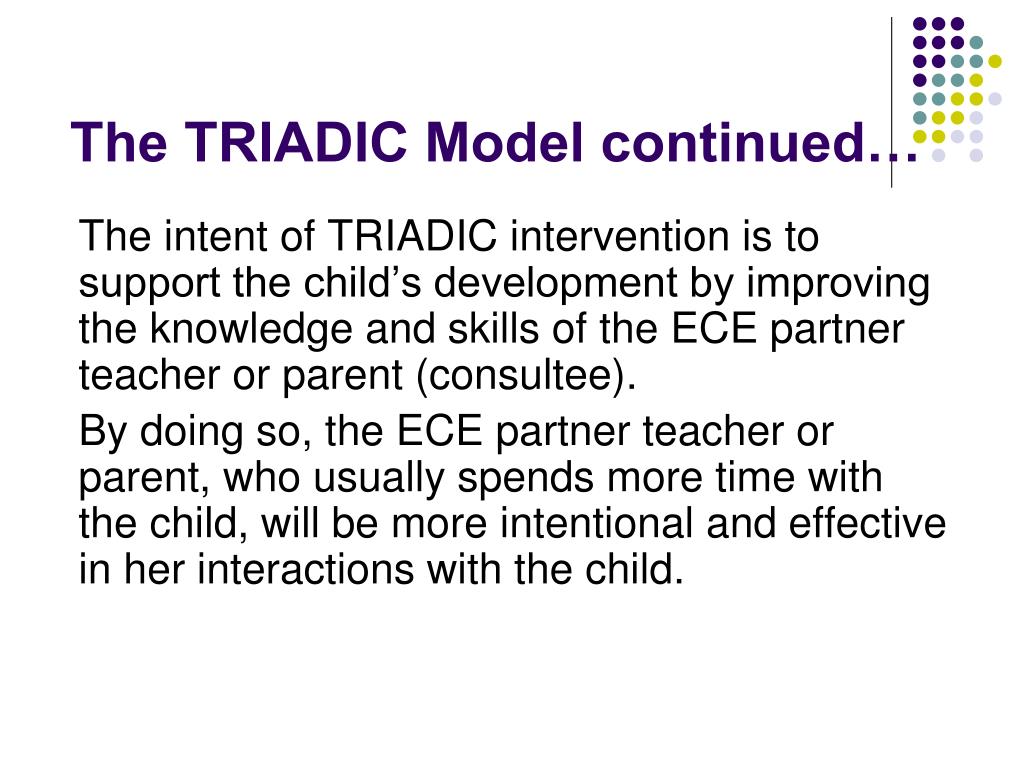 The TRIADIC Model continued…

The intent of TRIADIC intervention is to support the child’s development by improving the knowledge and skills of the ECE partner teacher or parent (consultee).

By doing so, the ECE partner teacher or parent, who usually spends more time with the child, will be more intentional and effective in her interactions with the child.